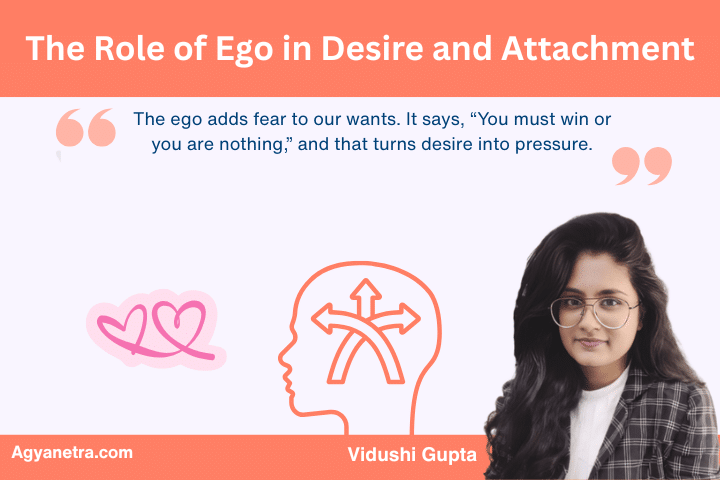 The Role of Ego in Desire and Attachment

The ego adds fear to our wants. It says, “You must win or you are nothing,” and that turns desire into pressure.

Agyanetra.com

Vidushi Gupta